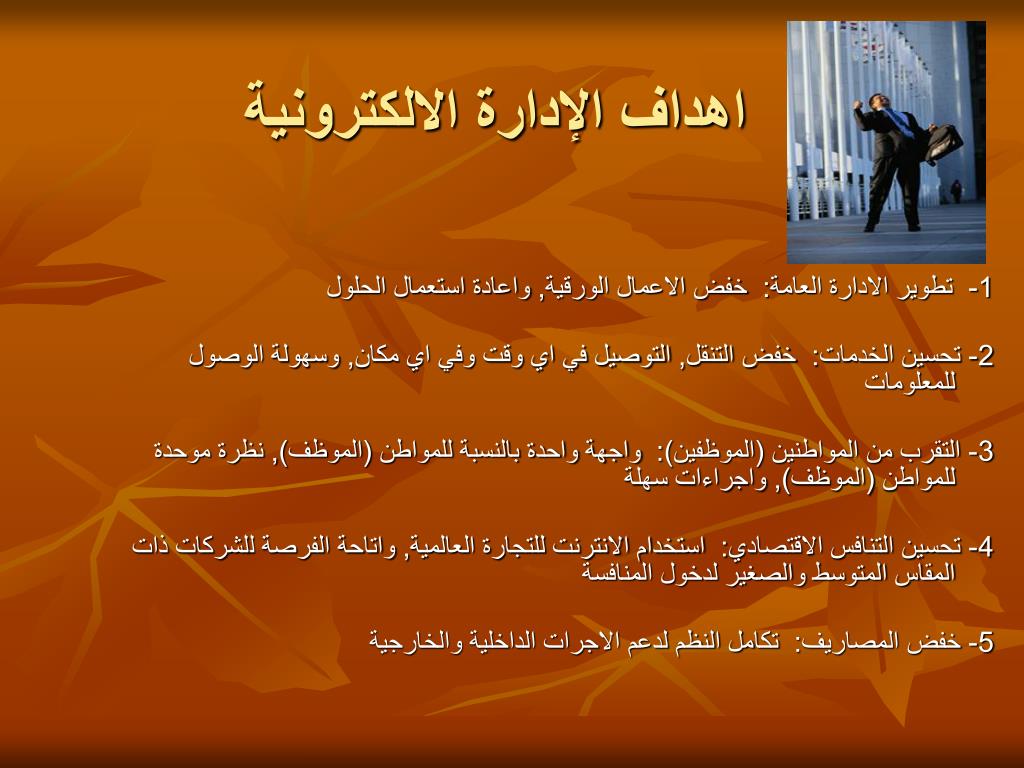 اهداف الإدارة الالكترونية

1- تطوير الادارة العامة: خفض الاعمال الورقية, واعادة استعمال الحلول

2- تحسين الخدمات: خفض التنقل, التوصيل في اي وقت وفي اي مكان, وسهولة الوصول للمعلومات

3- التقرب من المواطنين (الموظفين): واجهة واحدة بالنسبة للمواطن (الموظف), نظرة موحدة للمواطن (الموظف), واجراءات سهلة

4- تحسين التنافس الاقتصادي: استخدام الانترنت للتجارة العالمية, واتاحة الفرصة للشركات ذات المقاس المتوسط والصغير لدخول المنافسة

5- خفض المصاريف: تكامل النظم لدعم الاجرات الداخلية والخارجية